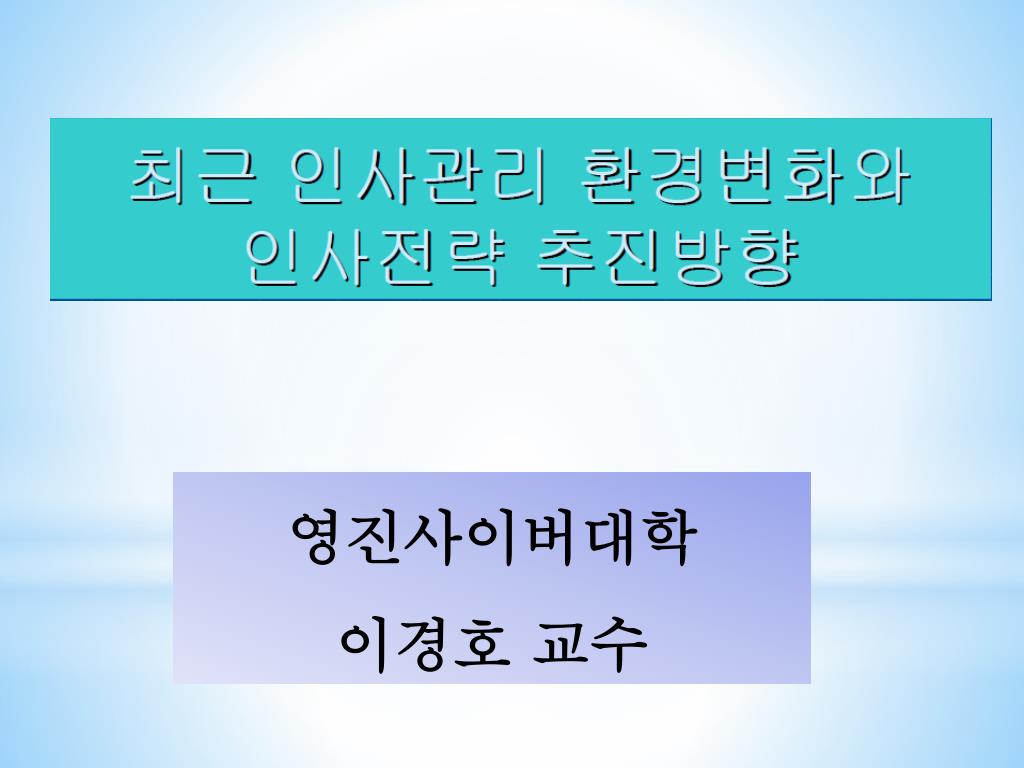 최근 인사관리 환경변화와 인사전략 추진방향

영진사이버대학
이경호 교수